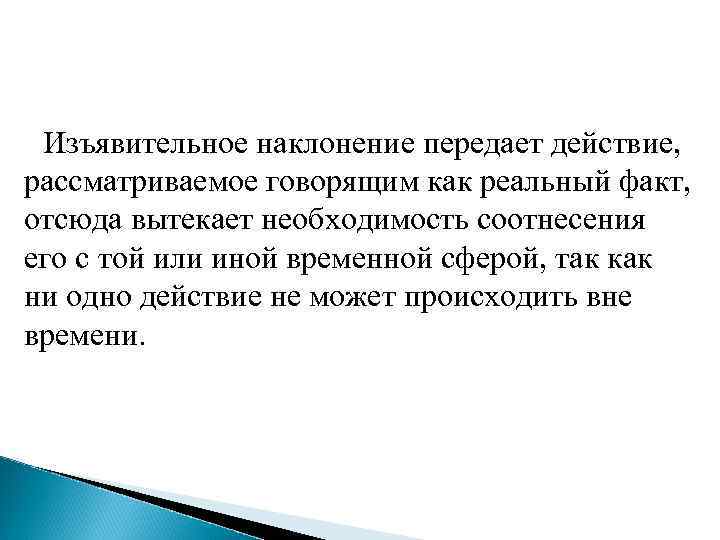 Изъявительное наклонение передает действие, рассматриваемое говорящим как реальный факт, отсюда вытекает необходимость соотнесения его с той или иной временной сферой, так как ни одно действие не может происходить вне времени.